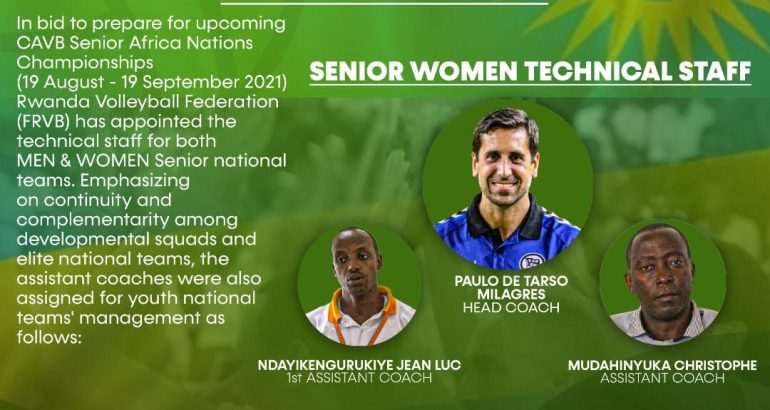 In bid to prepare for upcoming CAVB Senior Africa Nations Championships (19 August - 19 September 2021) Rwanda Volleyball Federation (FRVB) has appointed the technical staff for both MEN & WOMEN Senior national teams. Emphasizing on continuity and complementarity among developmental squads and elite national teams, the assistant coaches were also assigned for youth national teams' management as follows:

SENIOR WOMEN TECHNICAL STAFF

PAULO DE TARSO MILAGRES
HEAD COACH

NDAYIKENGURUKIYE JEAN LUC
1st ASSISTANT COACH

MUDAHINYUKA CHRISTOPHE
ASSISTANT COACH